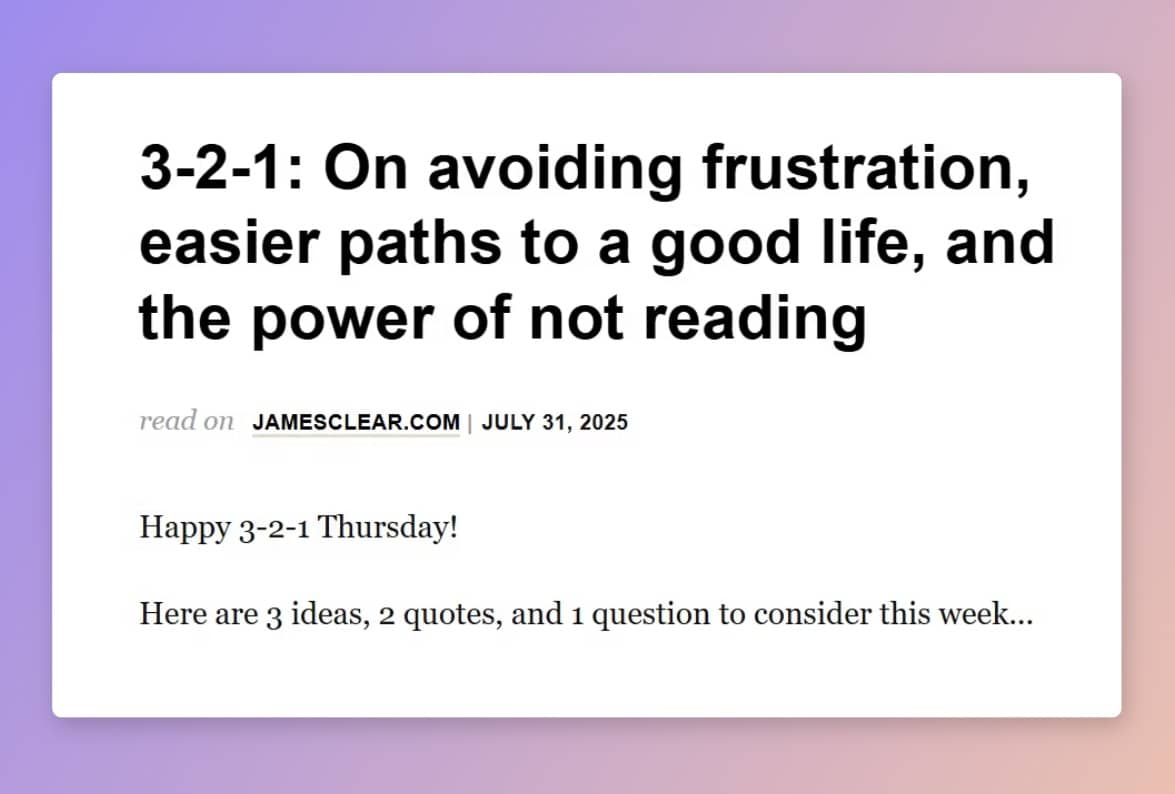 3-2-1: On avoiding frustration, easier paths to a good life, and the power of not reading

read on JAMESCLEAR.COM | JULY 31, 2025

Happy 3-2-1 Thursday!

Here are 3 ideas, 2 quotes, and 1 question to consider this week...